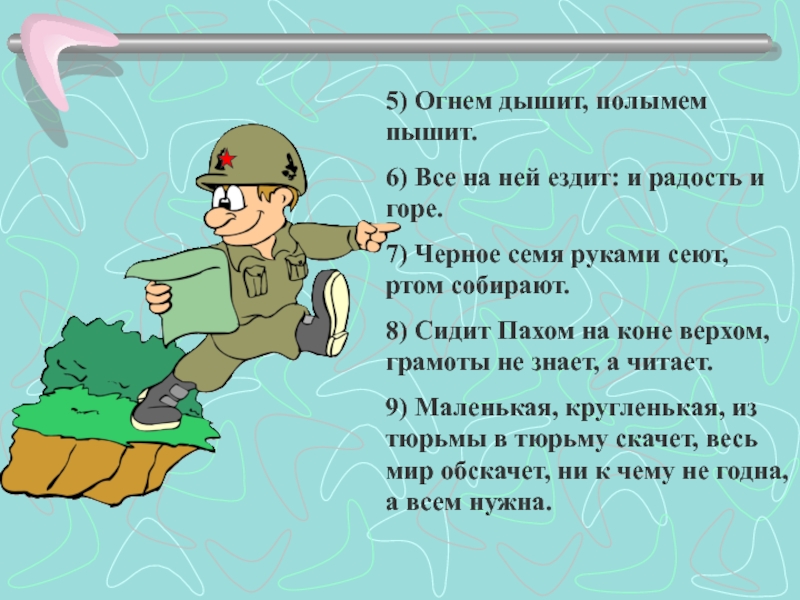 5) Огнем дышит, полымем пышит.

6) Все на ней ездит: и радость и горе.

7) Черное семя руками сеют, ртом собирают.

8) Сидит Пахом на коне верхом, грамоты не знает, а читает.

9) Маленькая, кругленькая, из тюрьмы в тюрьму скачет, весь мир обскачет, ни к чему не годна, а всем нужна.